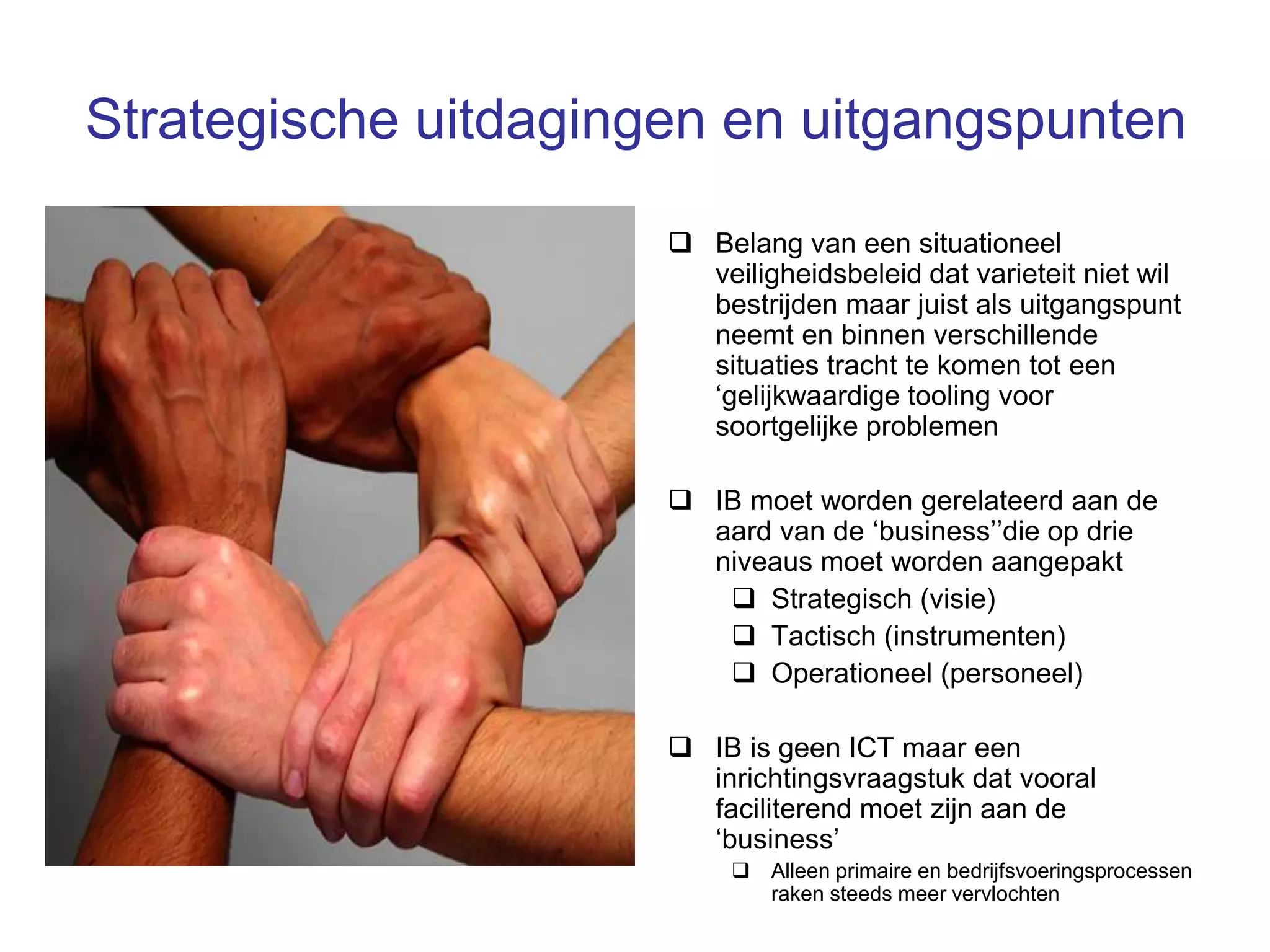 Strategische uitdagingen en uitgangspunten

❑ Belang van een situationeel veiligheidsbeleid dat varieteit niet wil bestrijden maar juist als uitgangspunt neemt en binnen verschillende situaties tracht te komen tot een ‘gelijkwaardige tooling voor soortgelijke problemen

❑ IB moet worden gerelateerd aan de aard van de ‘business’’die op drie niveaus moet worden aangepakt
❑ Strategisch (visie)
❑ Tactisch (instrumenten)
❑ Operationeel (personeel)

❑ IB is geen ICT maar een inrichtingsvraagstuk dat vooral faciliterend moet zijn aan de ‘business’
❑ Alleen primaire en bedrijfsvoeringsprocessen raken steeds meer vervlochten